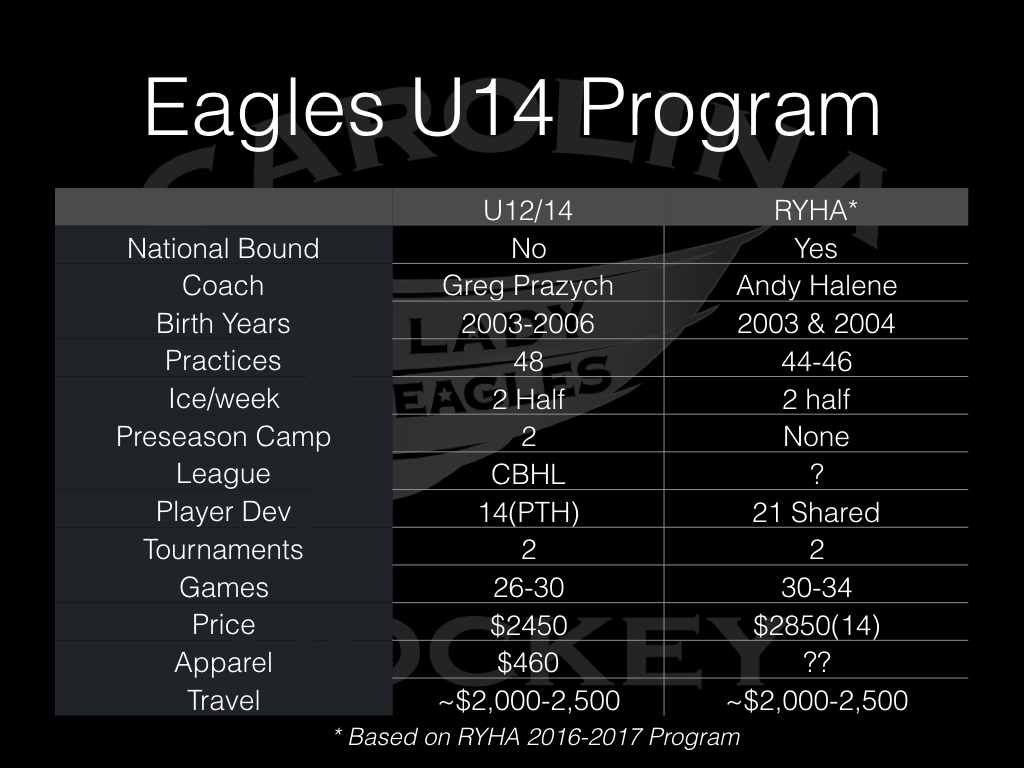 Eagles U14 Program

| | U12/14 | RYHA* |
|---|---|---|
| National Bound | No | Yes |
| Coach | Greg Prazych | Andy Halene |
| Birth Years | 2003-2006 | 2003 & 2004 |
| Practices | 48 | 44-46 |
| Ice/week | 2 Half | 2 half |
| Preseason Camp | 2 | None |
| League | CBHL | ? |
| Player Dev | 14(PTH) | 21 Shared |
| Tournaments | 2 | 2 |
| Games | 26-30 | 30-34 |
| Price | $2450 | $2850(14) |
| Apparel | $460 | ?? |
| Travel | ~$2,000-2,500 | ~$2,000-2,500 |

* Based on RYHA 2016-2017 Program

CAROLINA LADY EAGLES HOCKEY